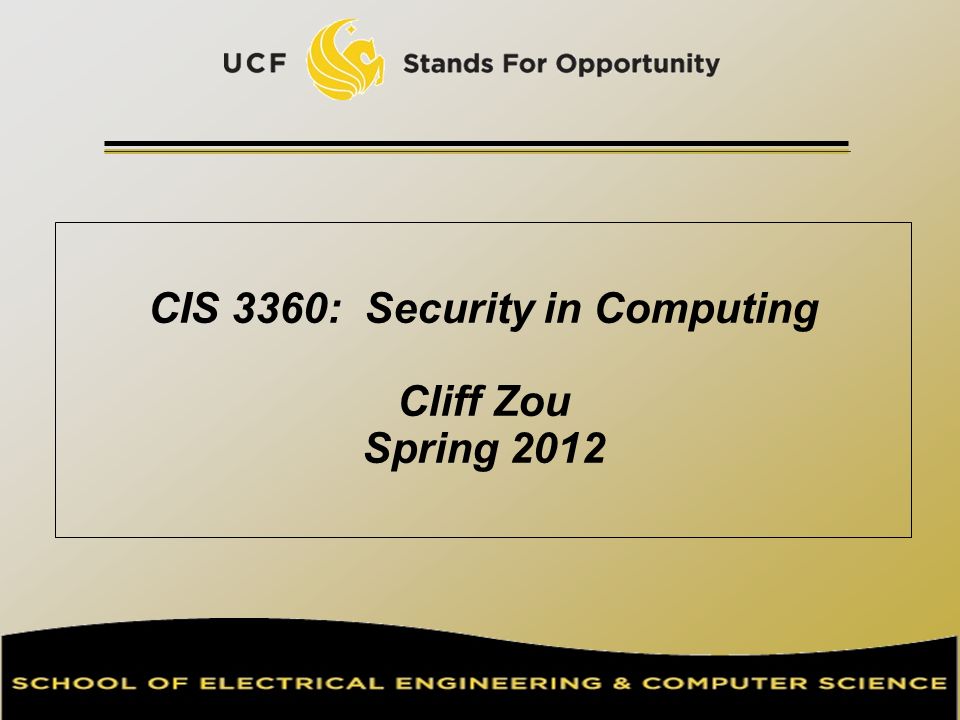 UCF Stands For Opportunity

CIS 3360: Security in Computing

Cliff Zou
Spring 2012

SCHOOL OF ELECTRICAL ENGINEERING & COMPUTER SCIENCE